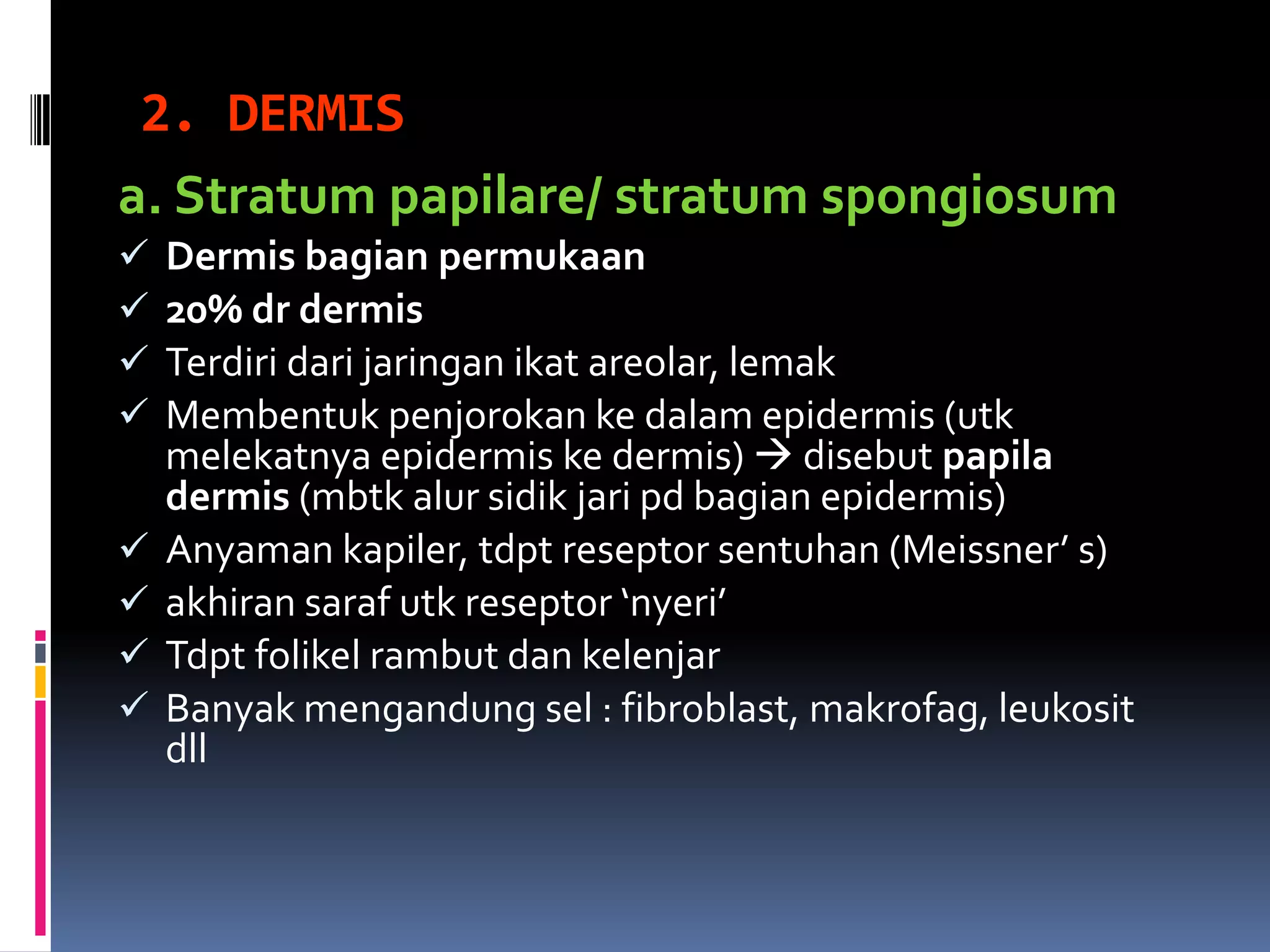 2. DERMIS

a. Stratum papilare/ stratum spongiosum

✓ Dermis bagian permukaan
✓ 20% dr dermis
✓ Terdiri dari jaringan ikat areolar, lemak
✓ Membentuk penjorokan ke dalam epidermis (utk melekatnya epidermis ke dermis) → disebut papila dermis (mbtk alur sidik jari pd bagian epidermis)
✓ Anyaman kapiler, tdpt reseptor sentuhan (Meissner’ s)
✓ akhiran saraf utk reseptor ‘nyeri’
✓ Tdpt folikel rambut dan kelenjar
✓ Banyak mengandung sel : fibroblast, makrofag, leukosit dll